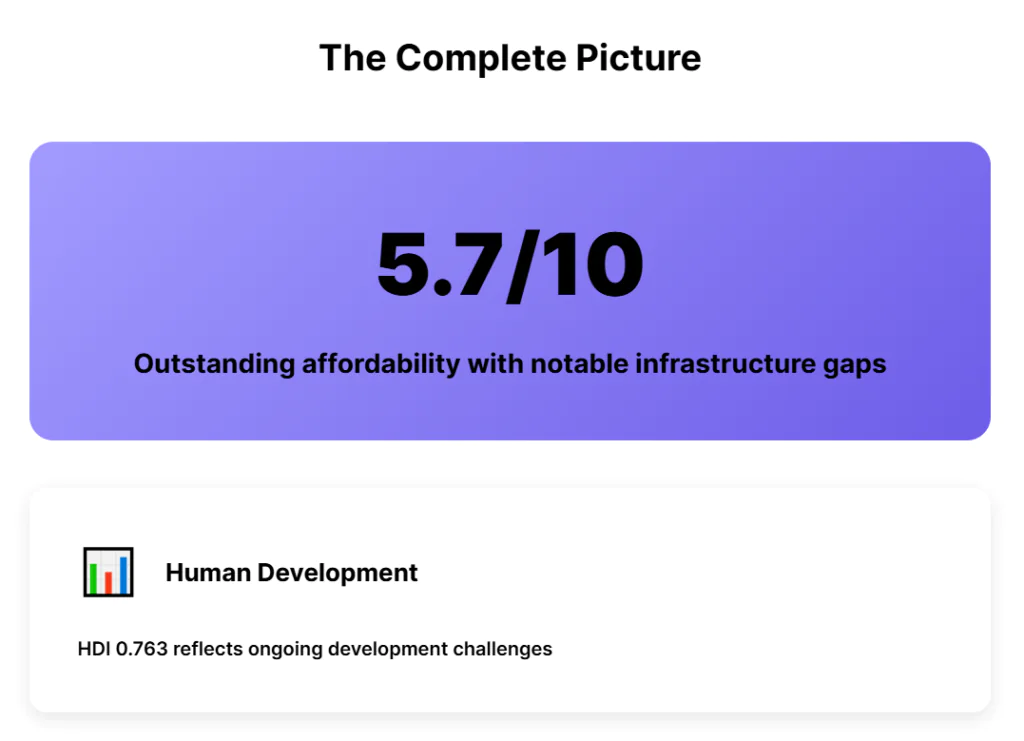 The Complete Picture

5.7/10

Outstanding affordability with notable infrastructure gaps

Human Development

HDI 0.763 reflects ongoing development challenges